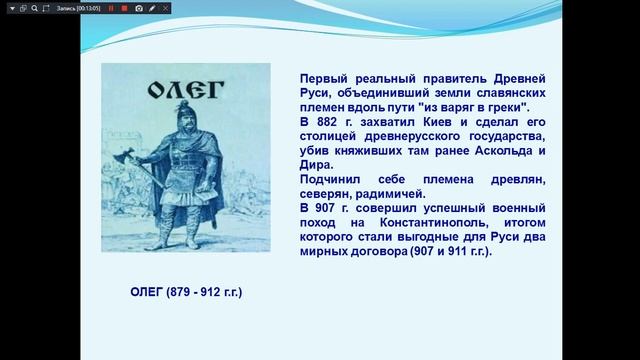 Запись [00:13:05]

ОЛЕГ

Первый реальный правитель Древней Руси, объединивший земли славянских племен вдоль пути "из варяг в греки".
В 882 г. захватил Киев и сделал его столицей древнерусского государства, убив княживших там ранее Аскольда и Дира.
Подчинил себе племена древлян, северян, радимичей.
В 907 г. совершил успешный военный поход на Константинополь, итогом которого стали выгодные для Руси два мирных договора (907 и 911 г.г.).

ОЛЕГ (879 - 912 г.г.)